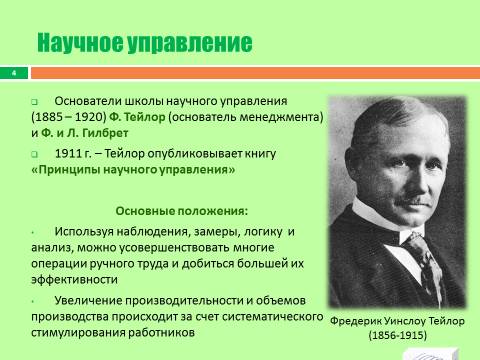 Научное управление

4

Основатели школы научного управления (1885 – 1920) Ф. Тейлор (основатель менеджмента) и Ф. и Л. Гилбрет

1911 г. – Тейлор опубликовывает книгу «Принципы научного управления»

Основные положения:

Используя наблюдения, замеры, логику и анализ, можно усовершенствовать многие операции ручного труда и добиться большей их эффективности

Увеличение производительности и объемов производства происходит за счет систематического стимулирования работников

Фредерик Уинслоу Тейлор (1856-1915)